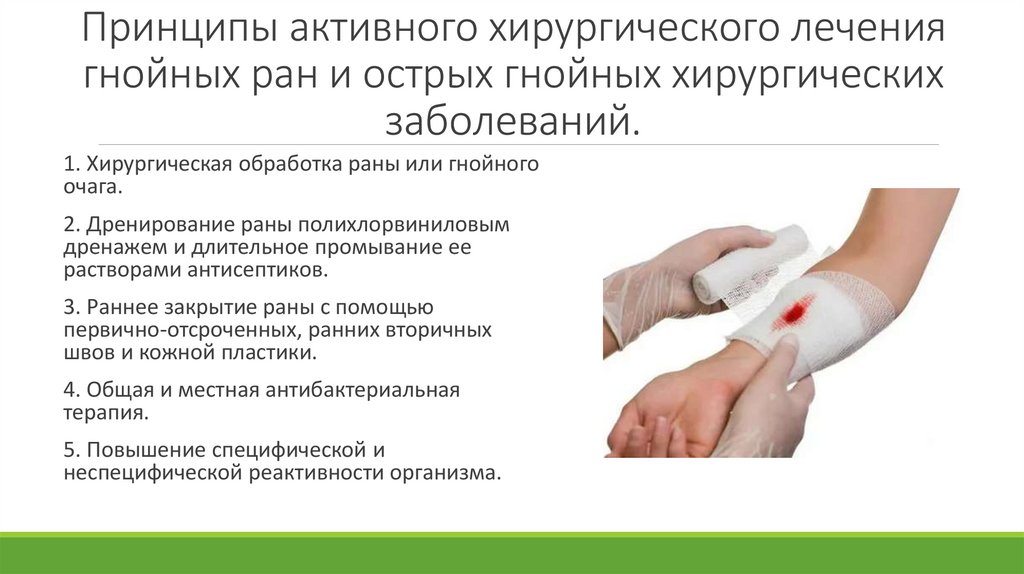 Принципы активного хирургического лечения гнойных ран и острых гнойных хирургических заболеваний.

1. Хирургическая обработка раны или гнойного очага.

2. Дренирование раны полихлорвиниловым дренажем и длительное промывание ее растворами антисептиков.

3. Раннее закрытие раны с помощью первично-отсроченных, ранних вторичных швов и кожной пластики.

4. Общая и местная антибактериальная терапия.

5. Повышение специфической и неспецифической реактивности организма.